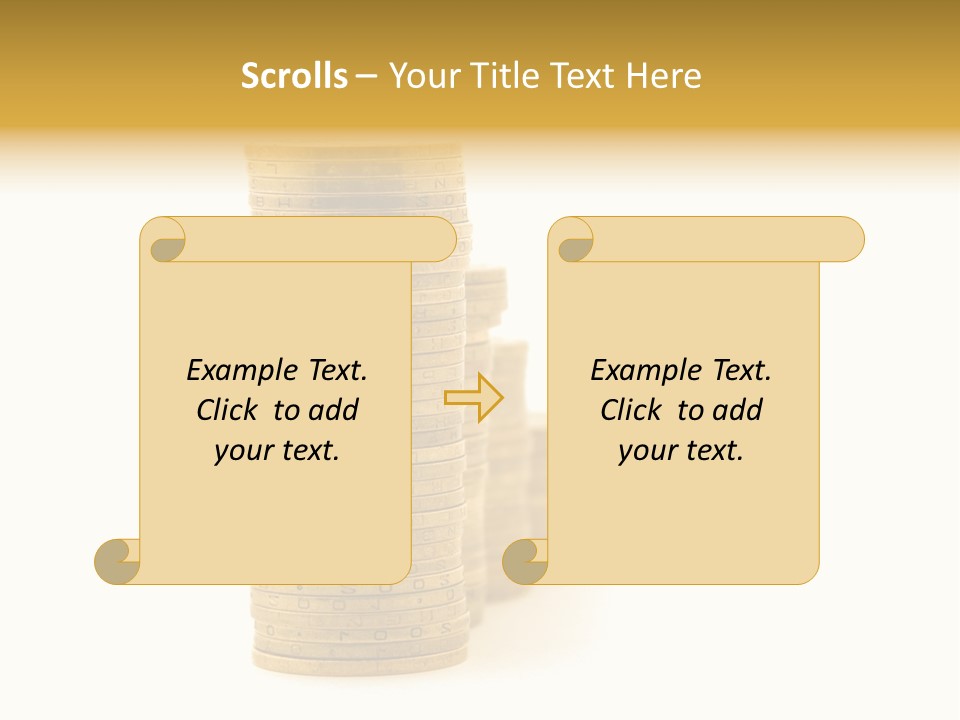 Scrolls – Your Title Text Here

Example Text. Click to add your text.

Example Text. Click to add your text.